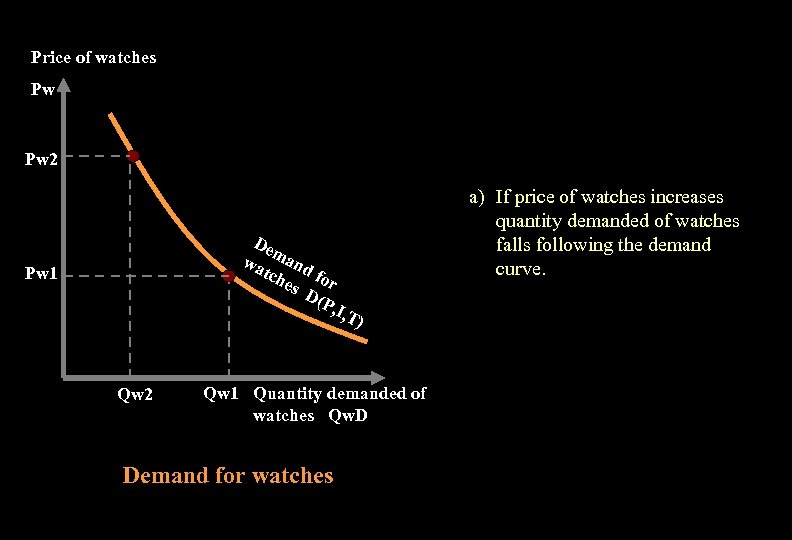 Price of watches

Pw

Pw2

Pw1

Demand for watches D(P,I,T)

Qw2

Qw1

Quantity demanded of watches QwD

Demand for watches

a) If price of watches increases quantity demanded of watches falls following the demand curve.